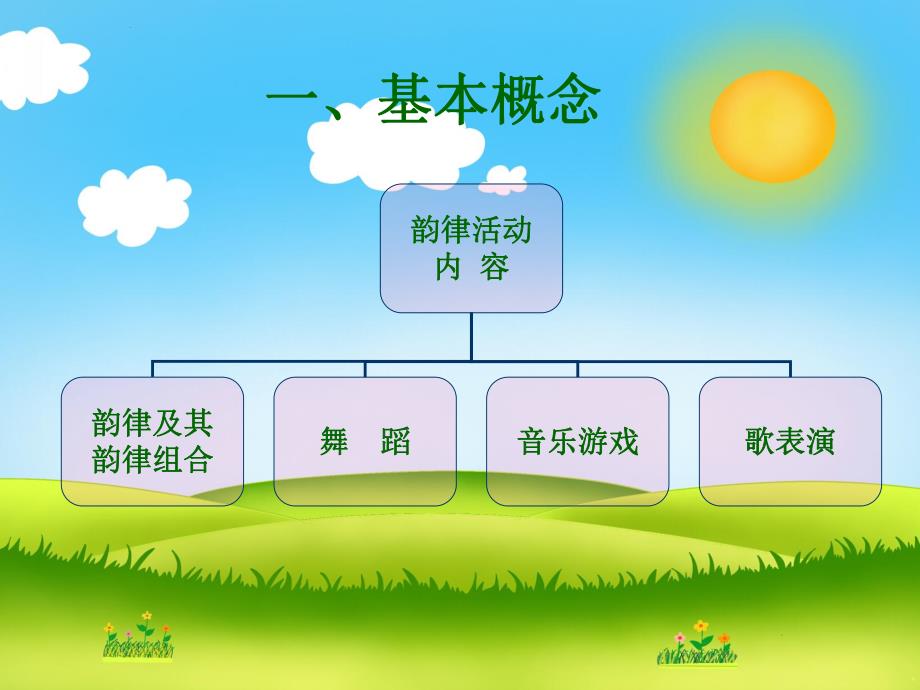 一、基本概念

韵律活动
内 容

韵律及其
韵律组合

舞 蹈

音乐游戏

歌表演